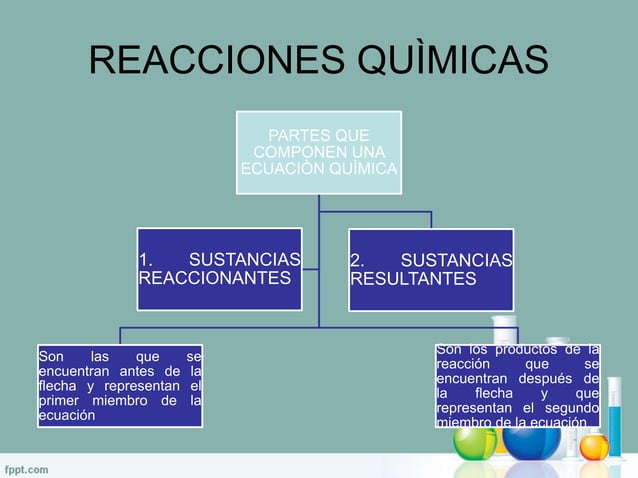 REACCIONES QUÌMICAS

PARTES QUE COMPONEN UNA ECUACIÒN QUÌMICA

1. SUSTANCIAS REACCIONANTES

2. SUSTANCIAS RESULTANTES

Son las que se encuentran antes de la flecha y representan el primer miembro de la ecuación

Son los productos de la reacción que se encuentran después de la flecha y que representan el segundo miembro de la ecuación

fppt.com